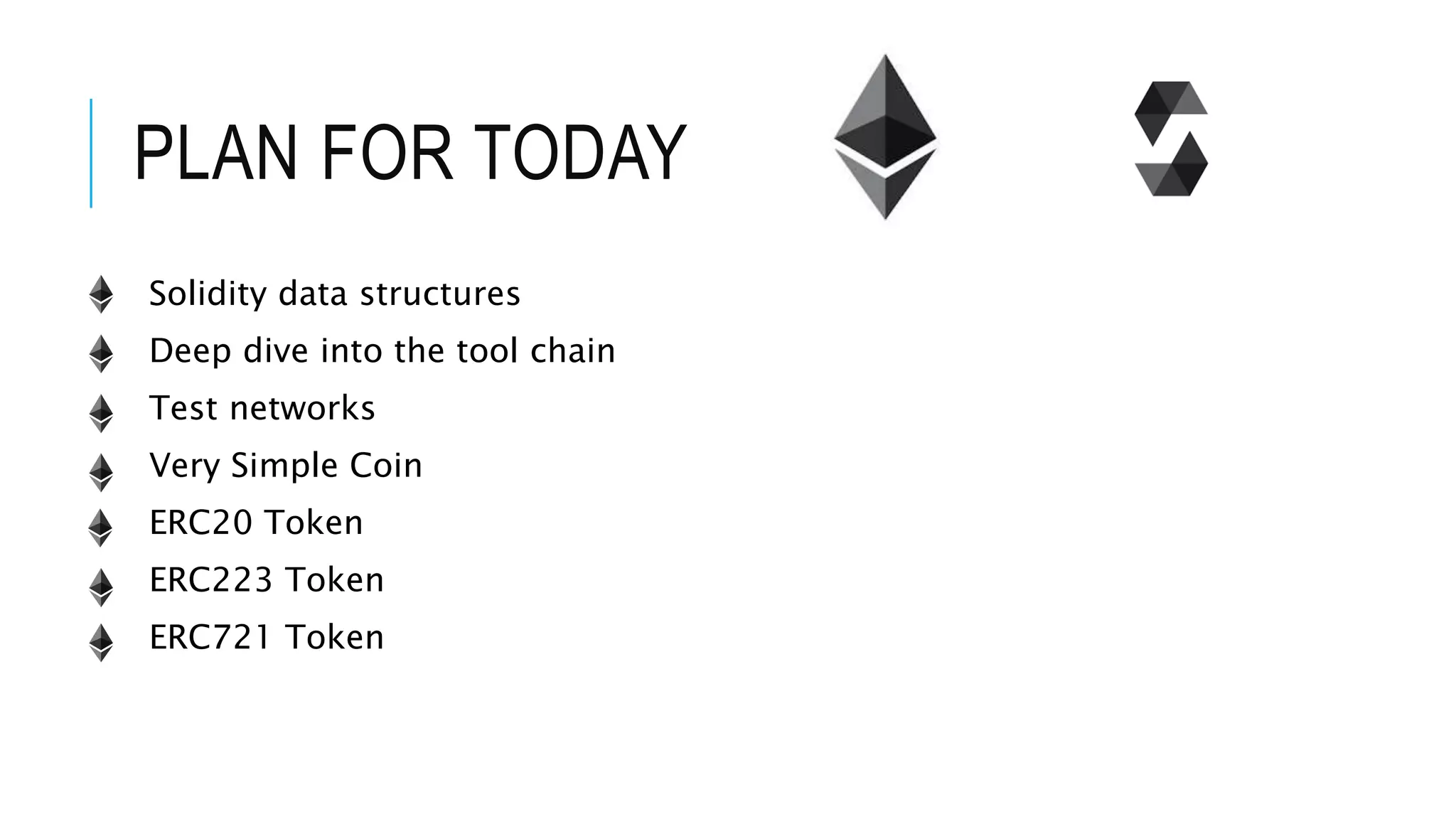 PLAN FOR TODAY

Solidity data structures
Deep dive into the tool chain
Test networks
Very Simple Coin
ERC20 Token
ERC223 Token
ERC721 Token